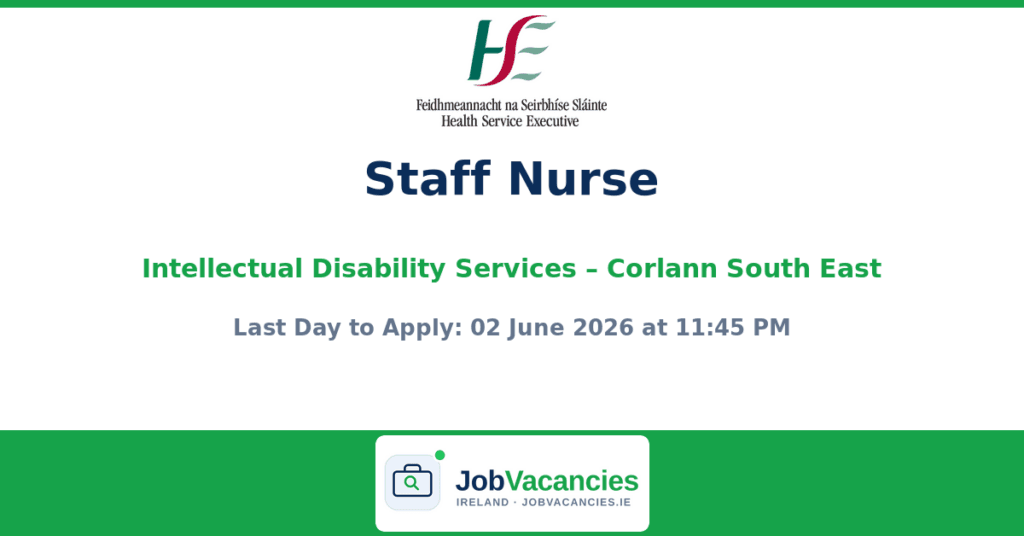 HSE

Feidhmeannacht na Seirbhíse Sláinte
Health Service Executive

Staff Nurse

Intellectual Disability Services – Corlann South East

Last Day to Apply: 02 June 2026 at 11:45 PM

JobVacancies
IRELAND · JOBVACANCIES.IE